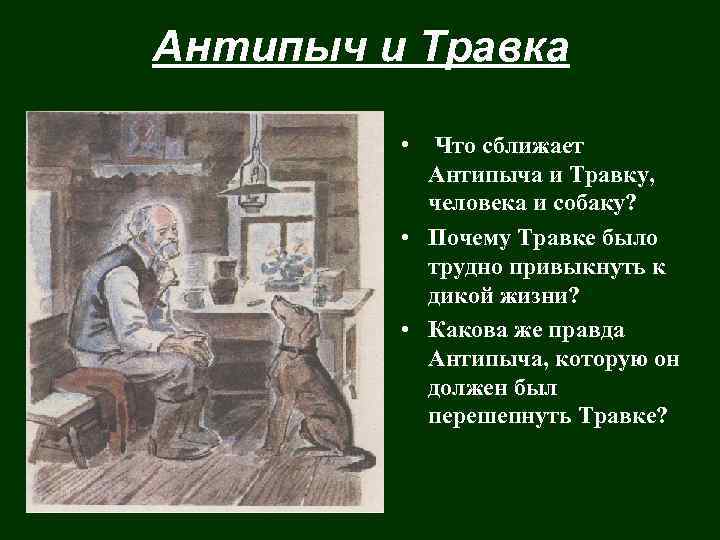 Антипыч и Травка

• Что сближает Антипыча и Травку, человека и собаку?
• Почему Травке было трудно привыкнуть к дикой жизни?
• Какова же правда Антипыча, которую он должен был перешепнуть Травке?